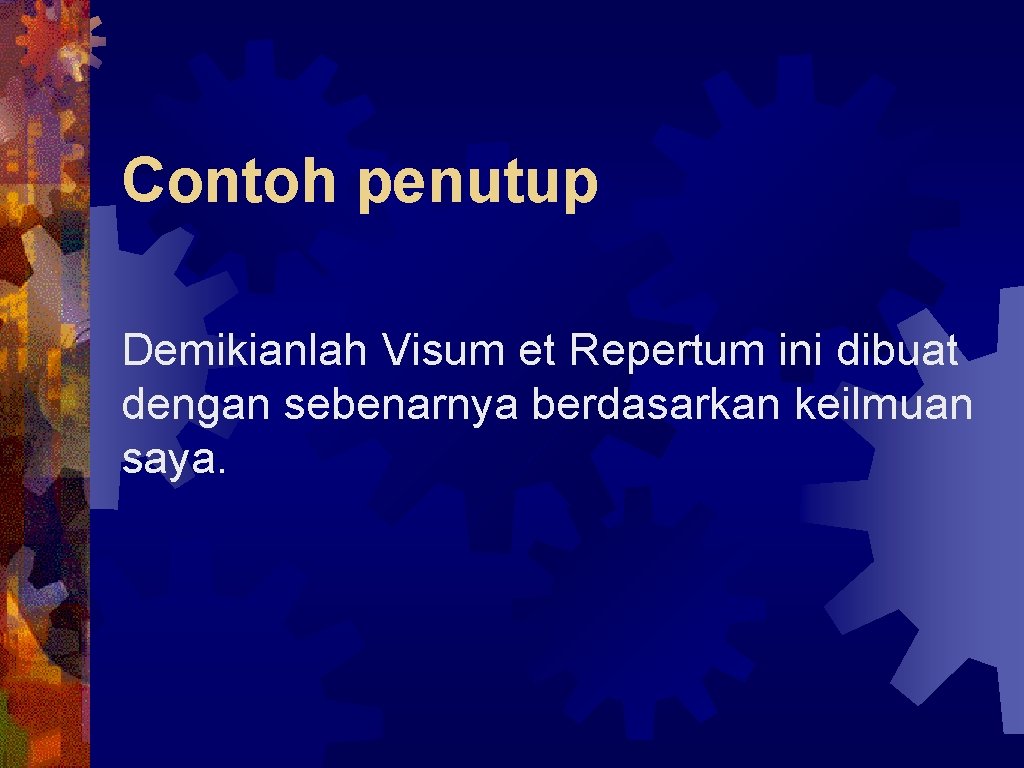 Contoh penutup

Demikianlah Visum et Repertum ini dibuat dengan sebenarnya berdasarkan keilmuan saya.